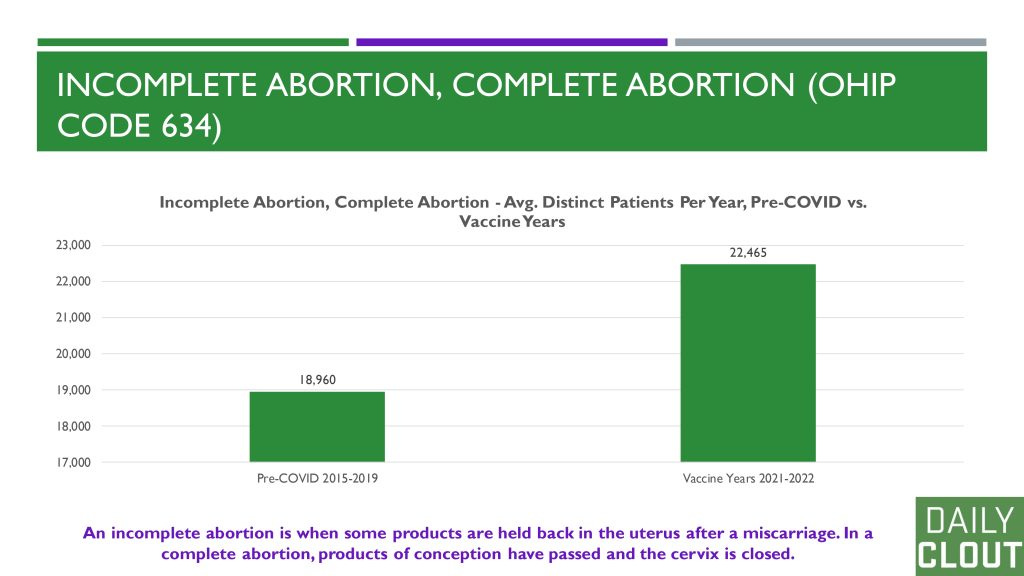 INCOMPLETE ABORTION, COMPLETE ABORTION (OHIP CODE 634)

Incomplete Abortion, Complete Abortion - Avg. Distinct Patients Per Year, Pre-COVID vs. Vaccine Years

23,000
22,000
21,000
20,000
19,000
18,000
17,000

18,960
22,465

Pre-COVID 2015-2019
Vaccine Years 2021-2022

An incomplete abortion is when some products are held back in the uterus after a miscarriage. In a complete abortion, products of conception have passed and the cervix is closed.

DAILY CLOUT